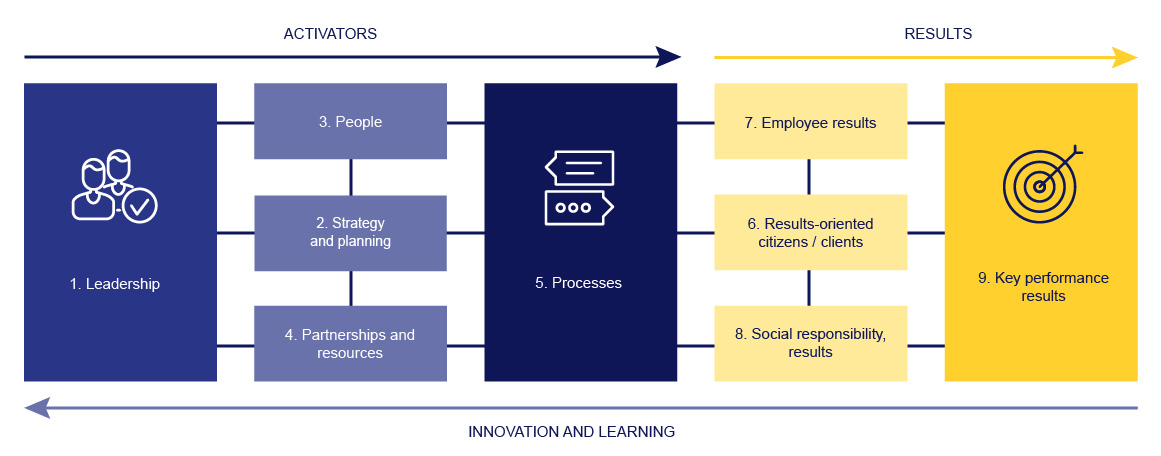 ACTIVATORS

RESULTS

1. Leadership

3. People

2. Strategy and planning

4. Partnerships and resources

5. Processes

7. Employee results

6. Results-oriented citizens / clients

8. Social responsibility, results

9. Key performance results

INNOVATION AND LEARNING